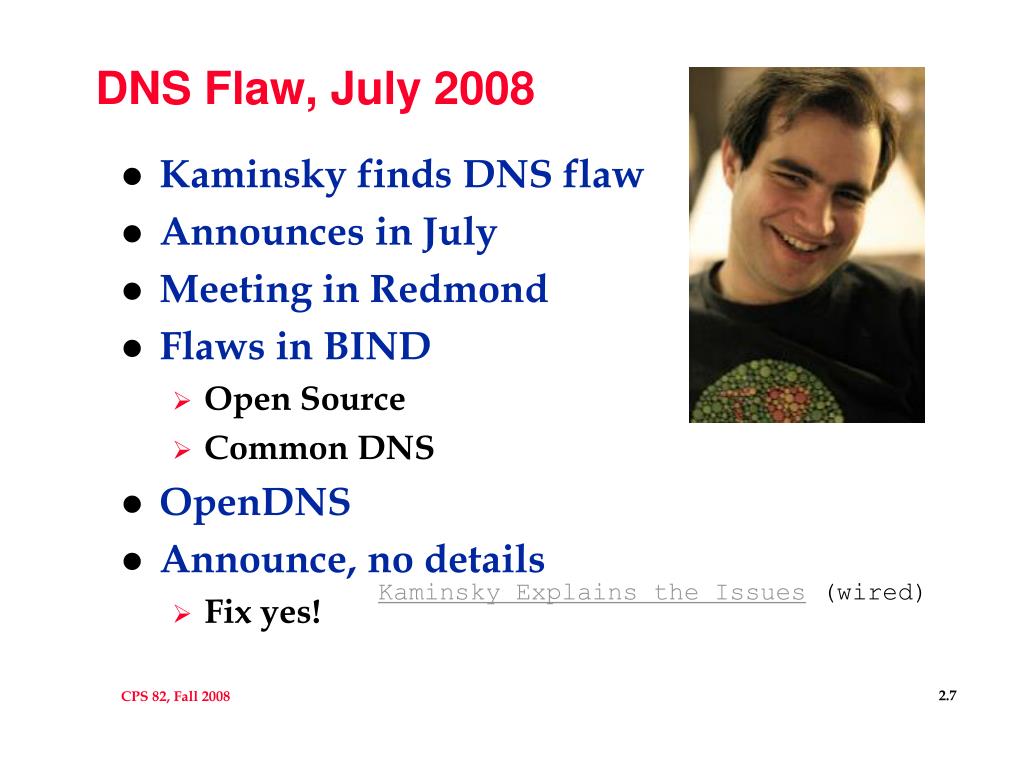 DNS Flaw, July 2008

- Kaminsky finds DNS flaw
- Announces in July
- Meeting in Redmond
- Flaws in BIND
  - Open Source
  - Common DNS
- OpenDNS
- Announce, no details
  - Fix yes!

Kaminsky Explains the Issues (wired)

CPS 82, Fall 2008

2.7